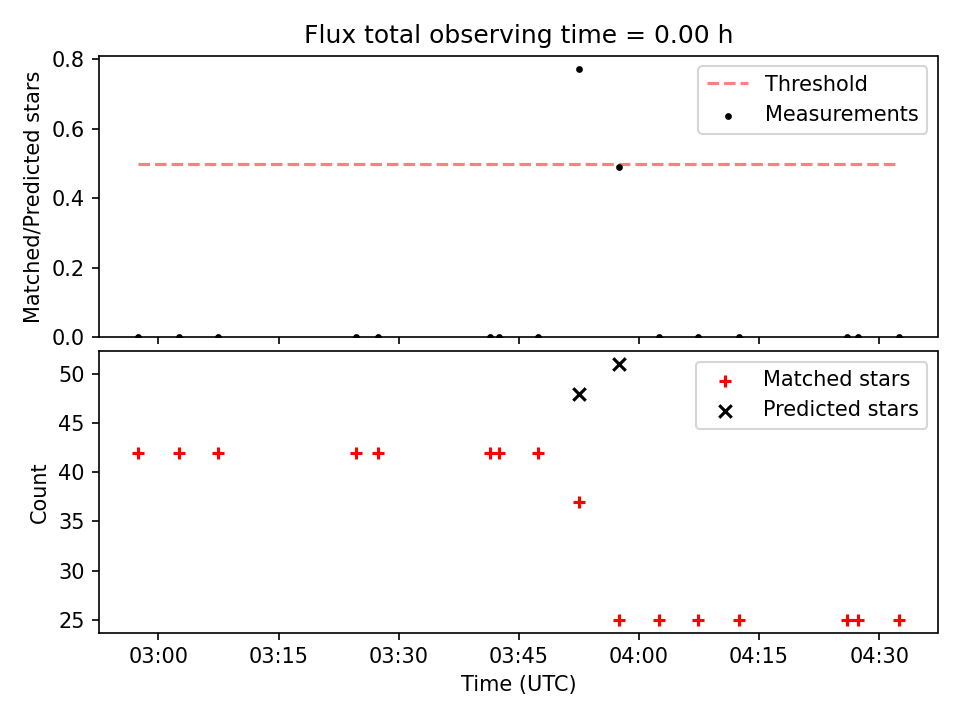 Flux total observing time = 0.00 h

Matched/Predicted stars

0.8
0.6
0.4
0.2
0.0

Threshold
Measurements

Count

50
45
40
35
30
25

Matched stars
Predicted stars

03:00
03:15
03:30
03:45
04:00
04:15
04:30

Time (UTC)